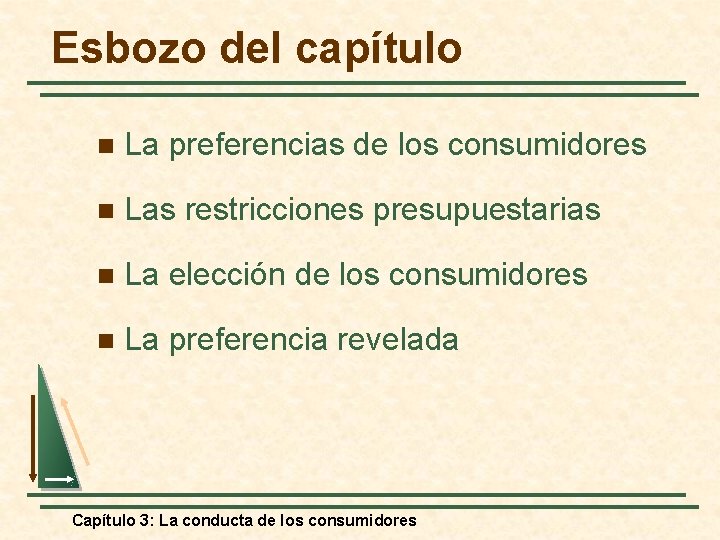 Esbozo del capítulo

- La preferencias de los consumidores
- Las restricciones presupuestarias
- La elección de los consumidores
- La preferencia revelada

Capítulo 3: La conducta de los consumidores